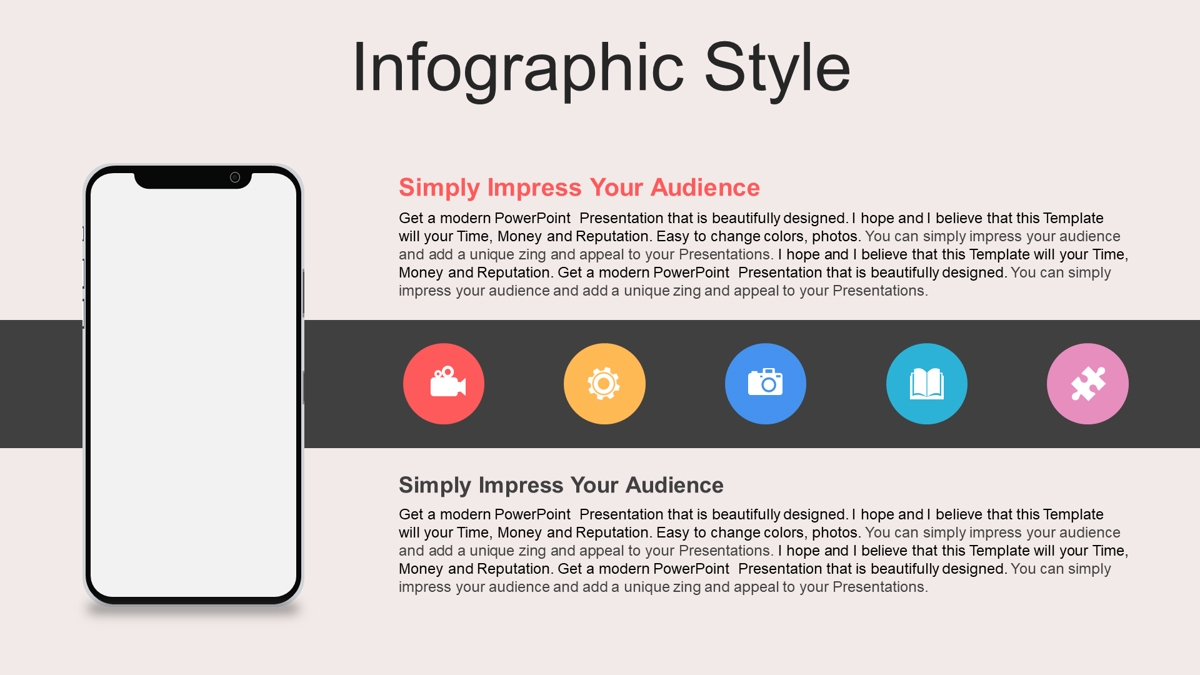 Infographic Style

Simply Impress Your Audience

Get a modern PowerPoint Presentation that is beautifully designed. I hope and I believe that this Template will your Time, Money and Reputation. Easy to change colors, photos. You can simply impress your audience and add a unique zing and appeal to your Presentations. I hope and I believe that this Template will your Time, Money and Reputation. Get a modern PowerPoint Presentation that is beautifully designed. You can simply impress your audience and add a unique zing and appeal to your Presentations.

Simply Impress Your Audience

Get a modern PowerPoint Presentation that is beautifully designed. I hope and I believe that this Template will your Time, Money and Reputation. Easy to change colors, photos. You can simply impress your audience and add a unique zing and appeal to your Presentations. I hope and I believe that this Template will your Time, Money and Reputation. Get a modern PowerPoint Presentation that is beautifully designed. You can simply impress your audience and add a unique zing and appeal to your Presentations.